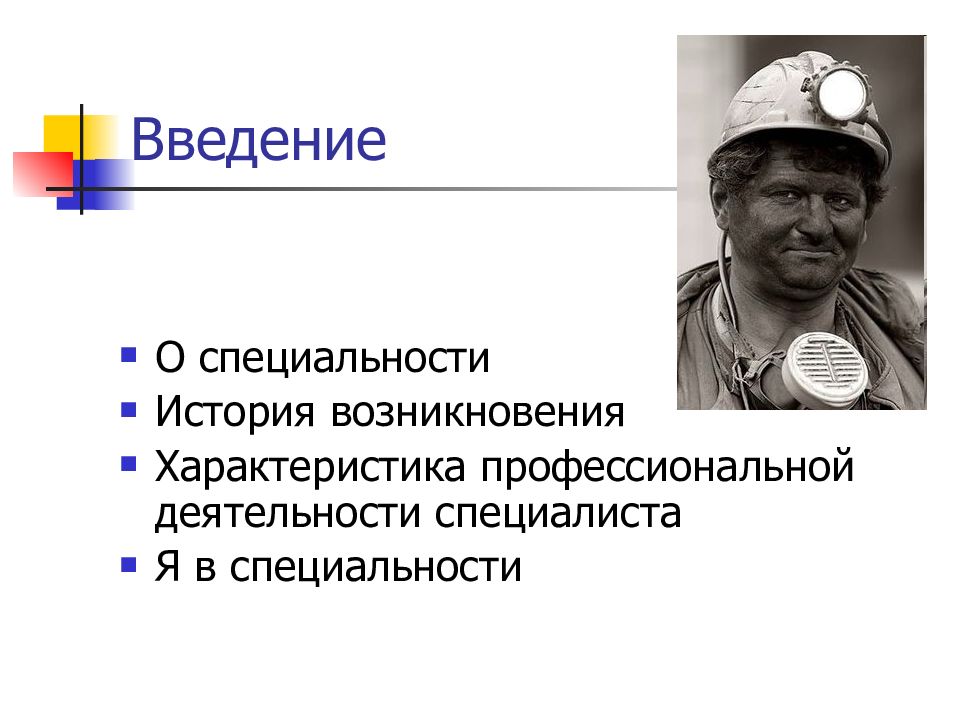 Введение

- О специальности
- История возникновения
- Характеристика профессиональной деятельности специалиста
- Я в специальности